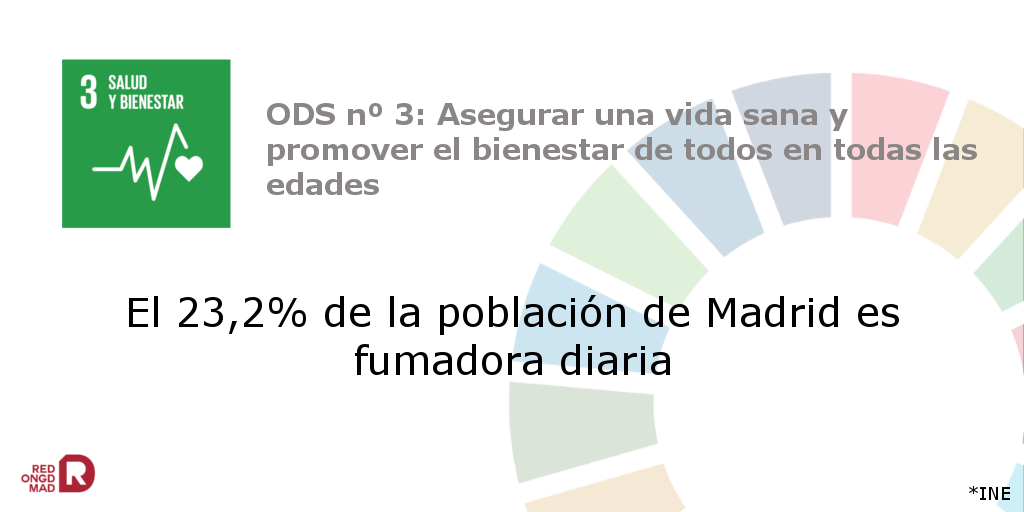 3 SALUD Y BIENESTAR

ODS nº 3: Asegurar una vida sana y promover el bienestar de todos en todas las edades

El 23,2% de la población de Madrid es fumadora diaria

RED ONGD MAD

*INE